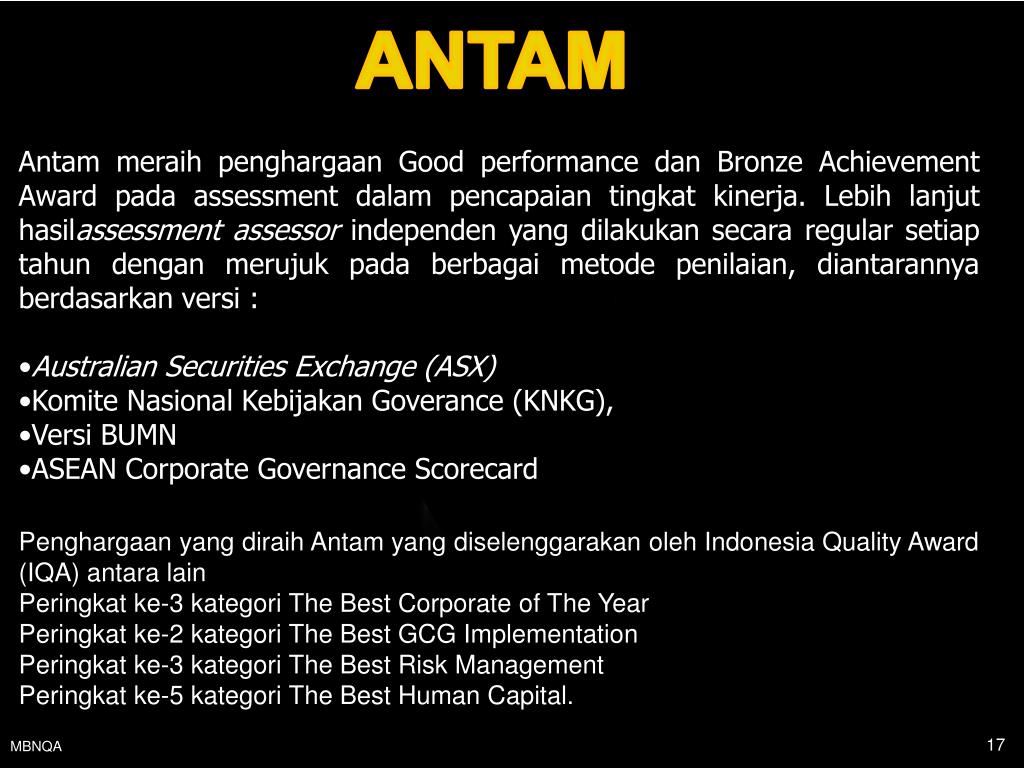 ANTAM

Antam meraih penghargaan Good performance dan Bronze Achievement Award pada assessment dalam pencapaian tingkat kinerja. Lebih lanjut hasilassessment assessor independen yang dilakukan secara regular setiap tahun dengan merujuk pada berbagai metode penilaian, diantarannya berdasarkan versi :

•Australian Securities Exchange (ASX)
•Komite Nasional Kebijakan Goverance (KNKG),
•Versi BUMN
•ASEAN Corporate Governance Scorecard

Penghargaan yang diraih Antam yang diselenggarakan oleh Indonesia Quality Award (IQA) antara lain
Peringkat ke-3 kategori The Best Corporate of The Year
Peringkat ke-2 kategori The Best GCG Implementation
Peringkat ke-3 kategori The Best Risk Management
Peringkat ke-5 kategori The Best Human Capital.

MBNQA

17